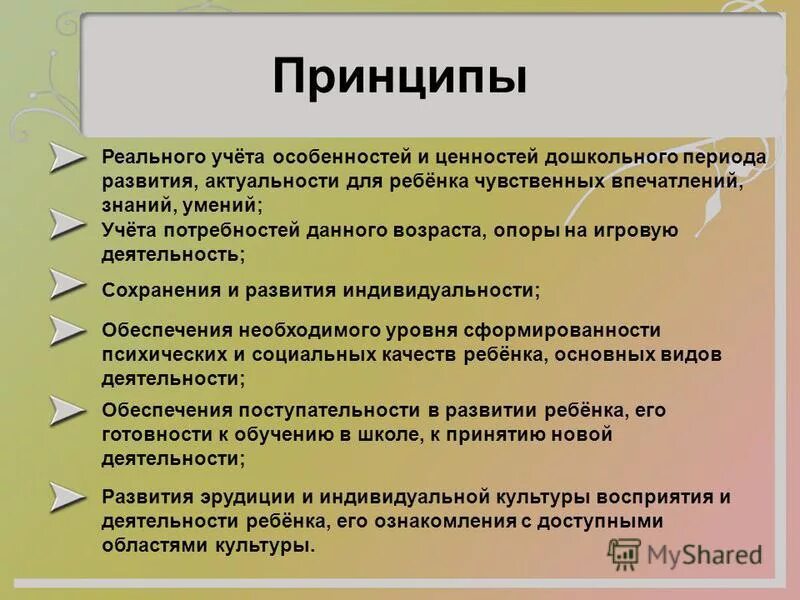 Принципы

Реального учёта особенностей и ценностей дошкольного периода развития, актуальности для ребёнка чувственных впечатлений, знаний, умений;

Учёта потребностей данного возраста, опоры на игровую деятельность;

Сохранения и развития индивидуальности;

Обеспечения необходимого уровня сформированности психических и социальных качеств ребёнка, основных видов деятельности;

Обеспечения поступательности в развитии ребёнка, его готовности к обучению в школе, к принятию новой деятельности;

Развития эрудиции и индивидуальной культуры восприятия и деятельности ребёнка, его ознакомления с доступными областями культуры.

MyShared